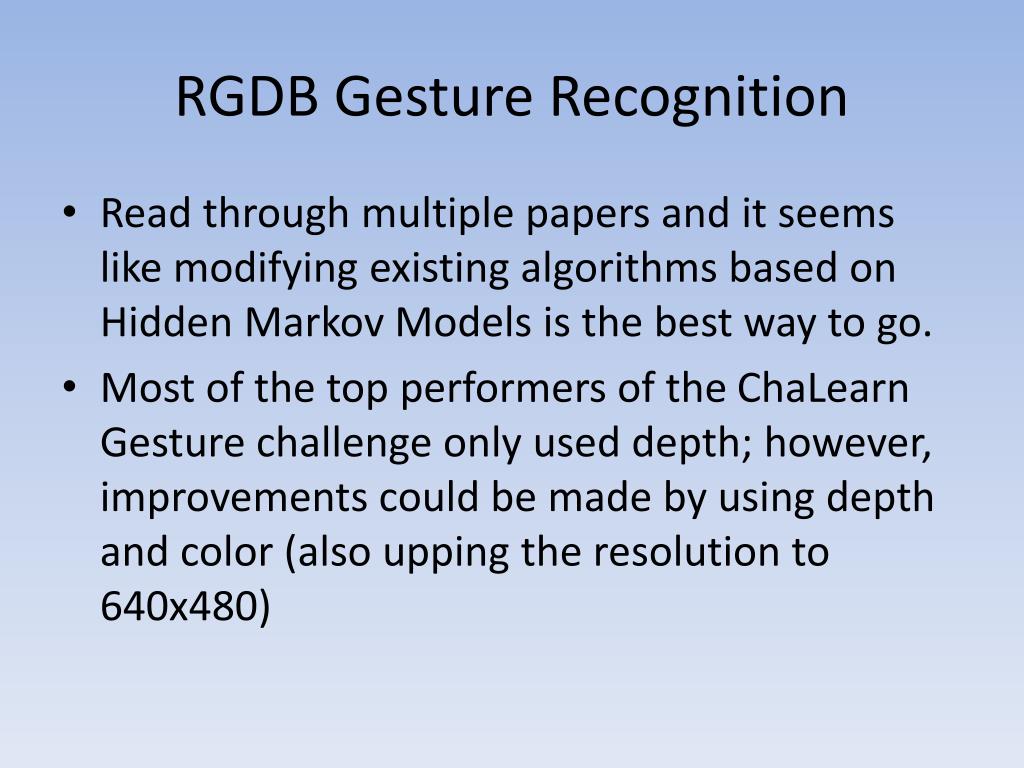 RGDB Gesture Recognition

• Read through multiple papers and it seems like modifying existing algorithms based on Hidden Markov Models is the best way to go.

• Most of the top performers of the ChaLearn Gesture challenge only used depth; however, improvements could be made by using depth and color (also upping the resolution to 640x480)